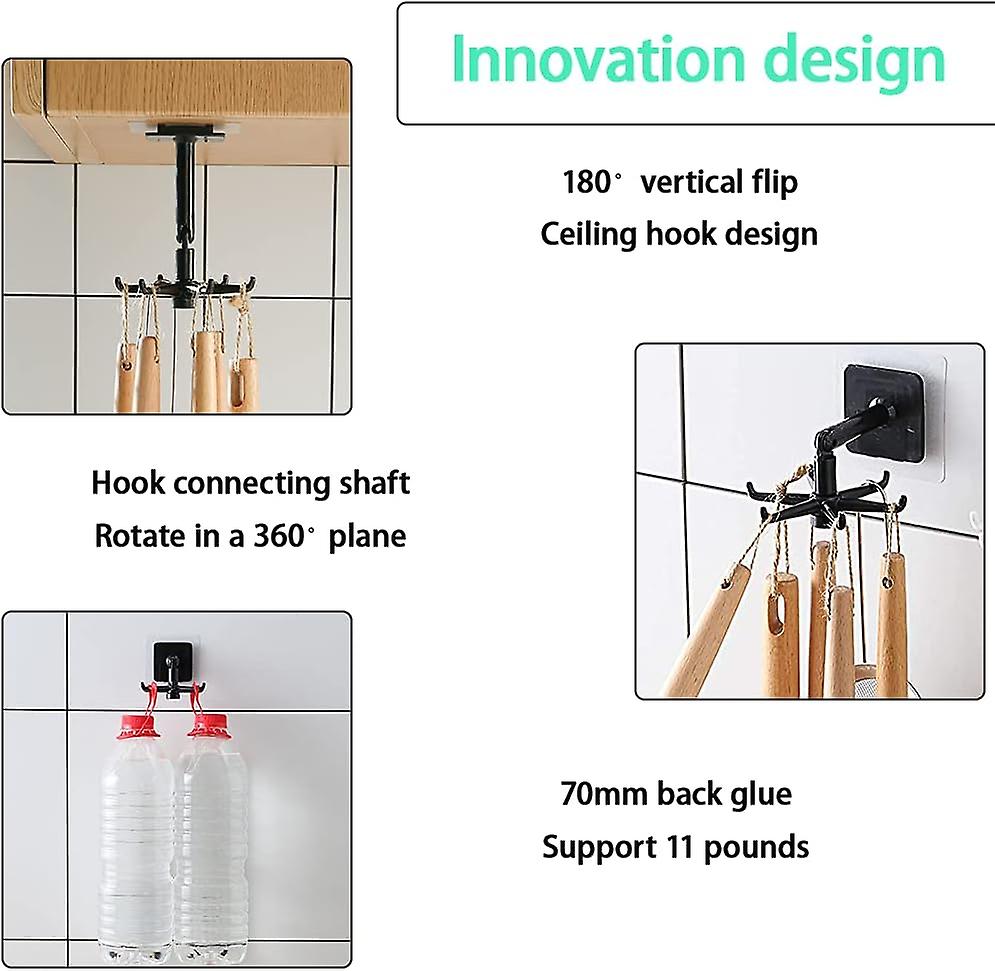 Innovation design

180° vertical flip
Ceiling hook design

Hook connecting shaft
Rotate in a 360° plane

70mm back glue
Support 11 pounds